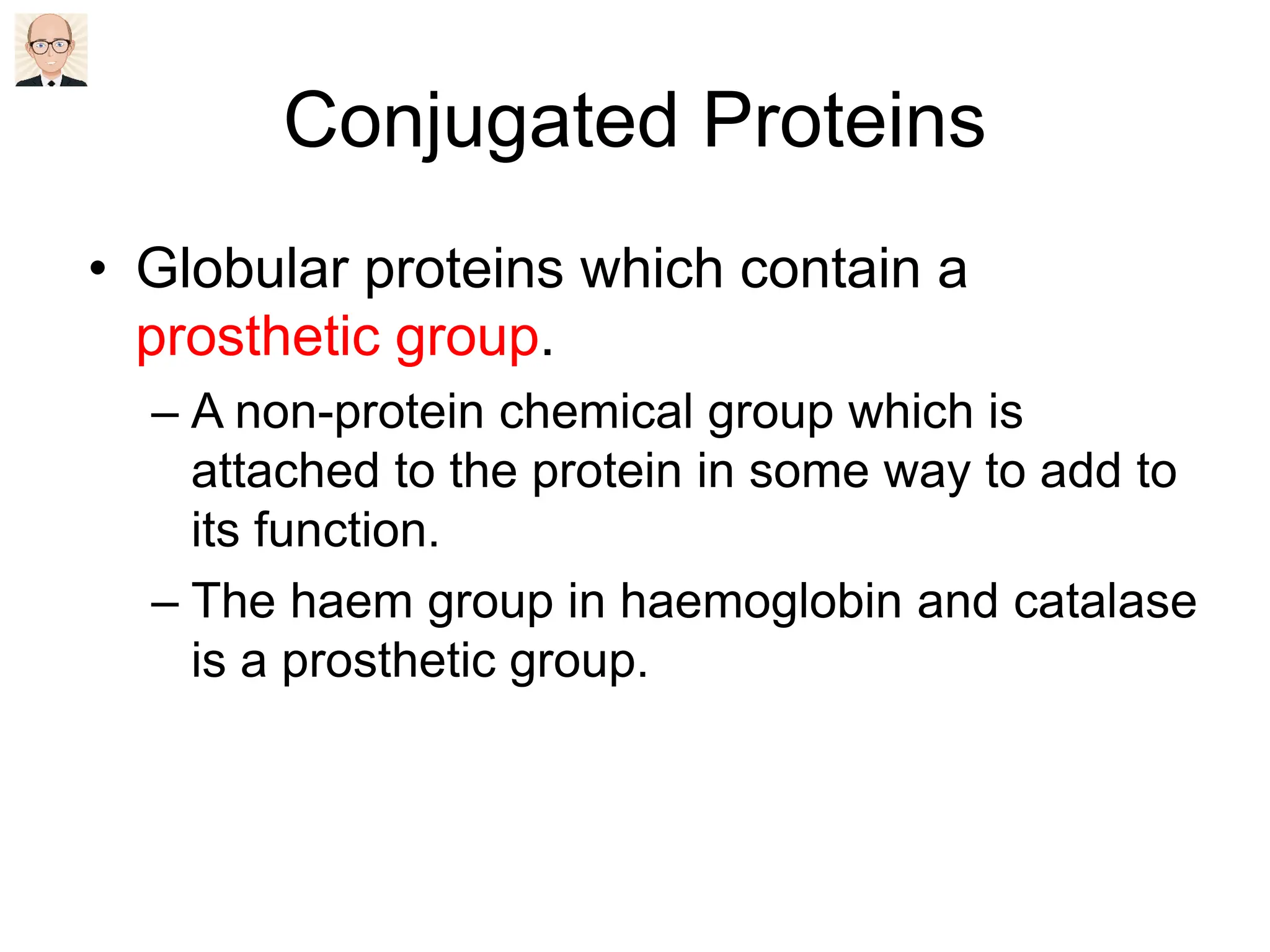 Conjugated Proteins

• Globular proteins which contain a prosthetic group.

– A non-protein chemical group which is attached to the protein in some way to add to its function.

– The haem group in haemoglobin and catalase is a prosthetic group.